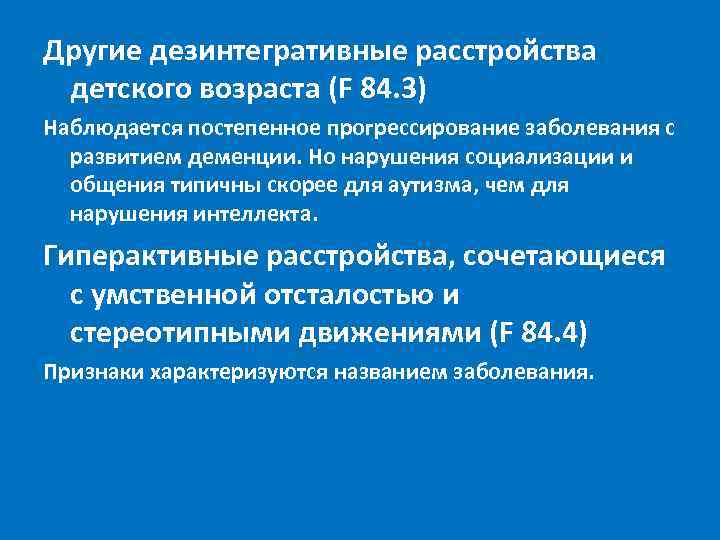 Другие дезинтегративные расстройства детского возраста (F 84.3)

Наблюдается постепенное прогрессирование заболевания с развитием деменции. Но нарушения социализации и общения типичны скорее для аутизма, чем для нарушения интеллекта.

Гиперактивные расстройства, сочетающиеся с умственной отсталостью и стереотипными движениями (F 84.4)

Признаки характеризуются названием заболевания.